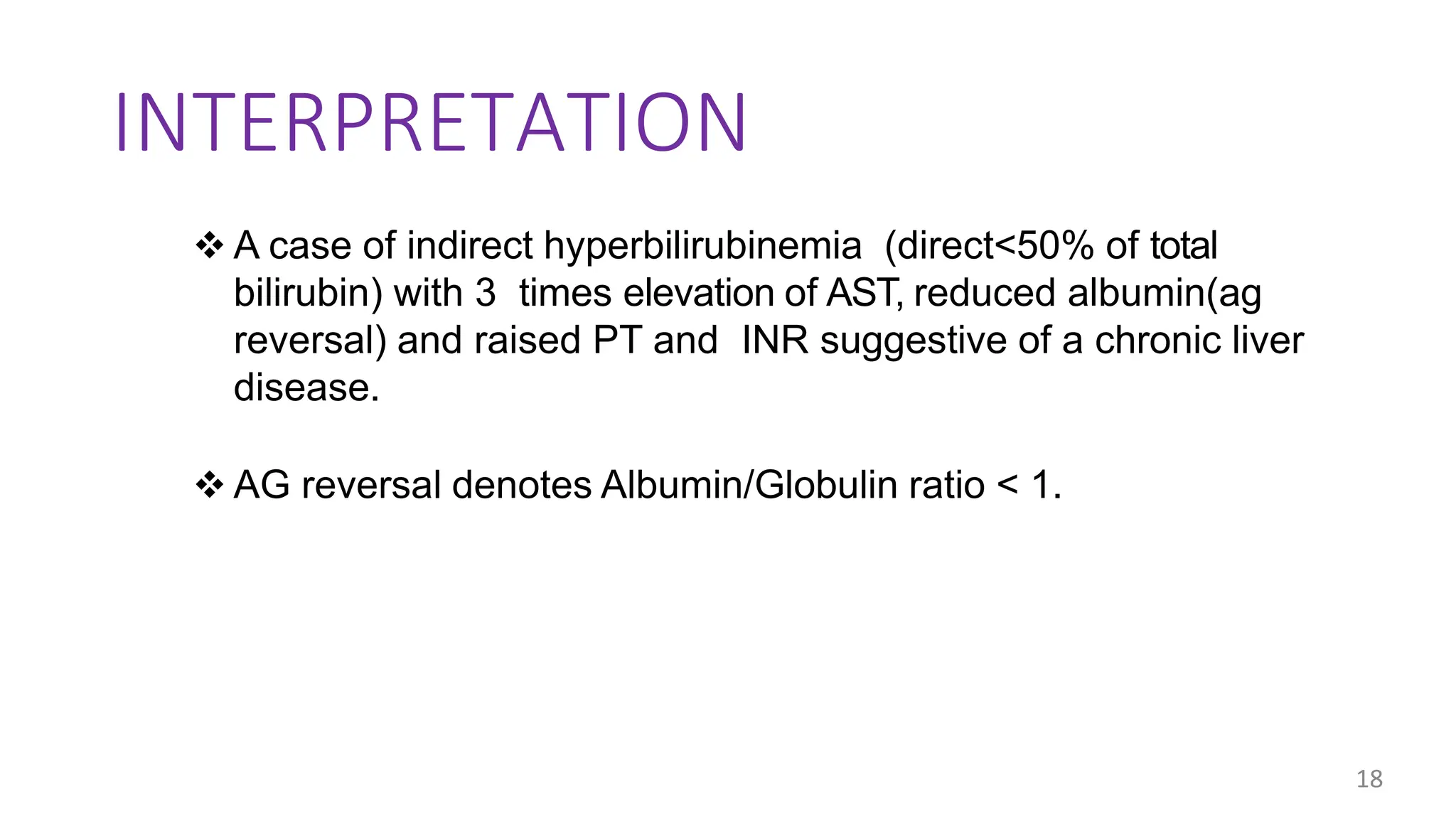 INTERPRETATION

❖ A case of indirect hyperbilirubinemia (direct<50% of total bilirubin) with 3 times elevation of AST, reduced albumin(ag reversal) and raised PT and INR suggestive of a chronic liver disease.

❖ AG reversal denotes Albumin/Globulin ratio < 1.

18